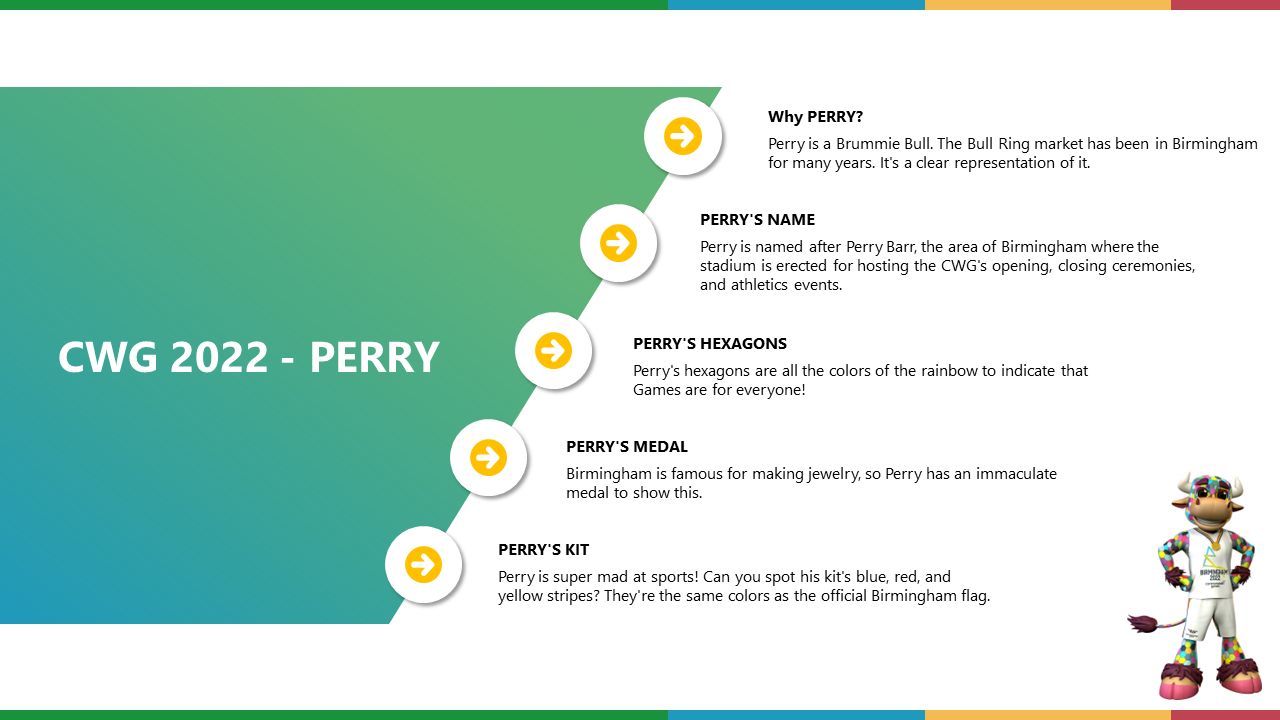 CWG 2022 - PERRY

Why PERRY?

Perry is a Brummie Bull. The Bull Ring market has been in Birmingham for many years. It's a clear representation of it.

PERRY'S NAME

Perry is named after Perry Barr, the area of Birmingham where the stadium is erected for hosting the CWG's opening, closing ceremonies, and athletics events.

PERRY'S HEXAGONS

Perry's hexagons are all the colors of the rainbow to indicate that Games are for everyone!

PERRY'S MEDAL

Birmingham is famous for making jewelry, so Perry has an immaculate medal to show this.

PERRY'S KIT

Perry is super mad at sports! Can you spot his kit's blue, red, and yellow stripes? They're the same colors as the official Birmingham flag.

BIRMINGHAM 2022